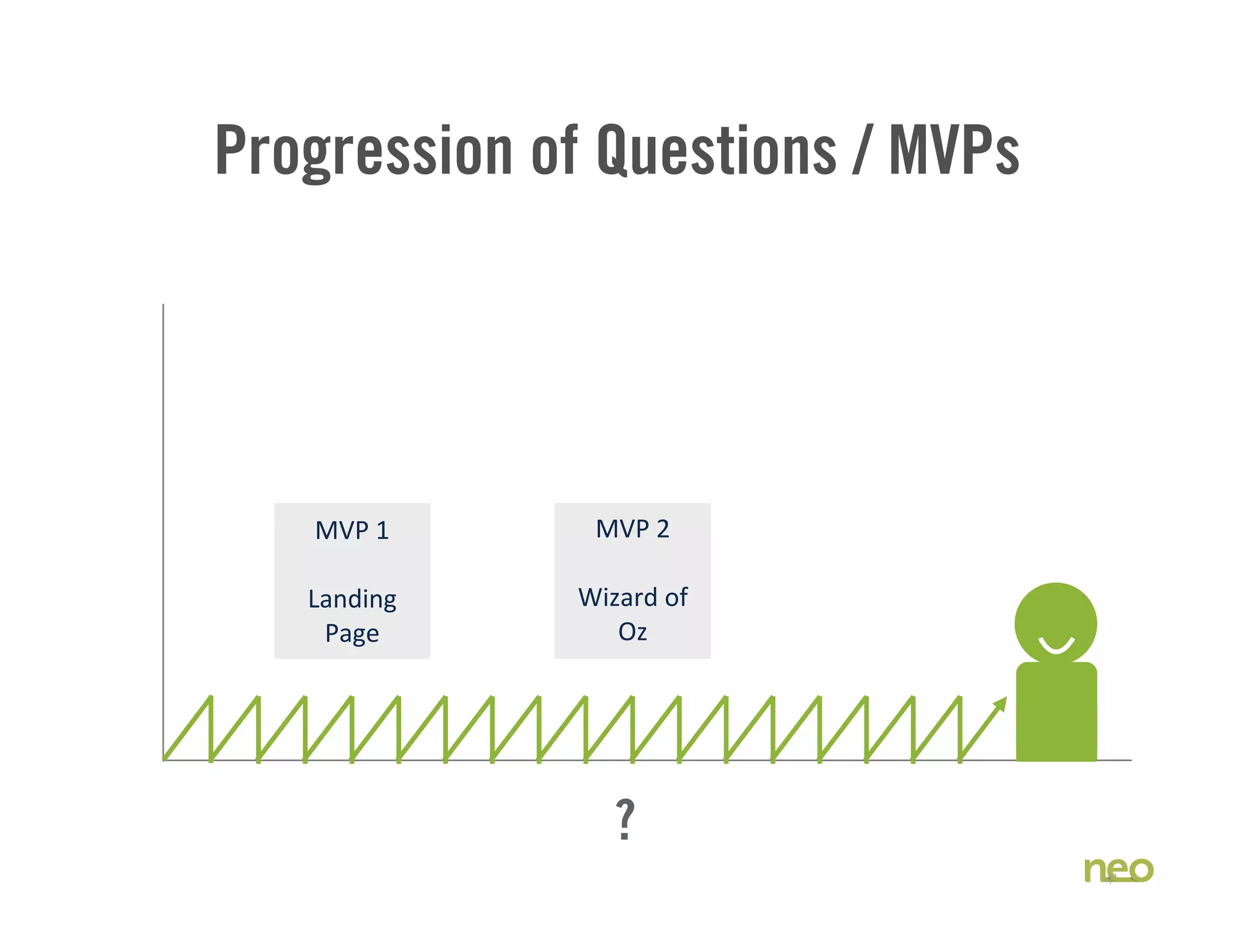 Progression of Questions / MVPs

MVP 1

Landing Page

MVP 2

Wizard of Oz

?

neo